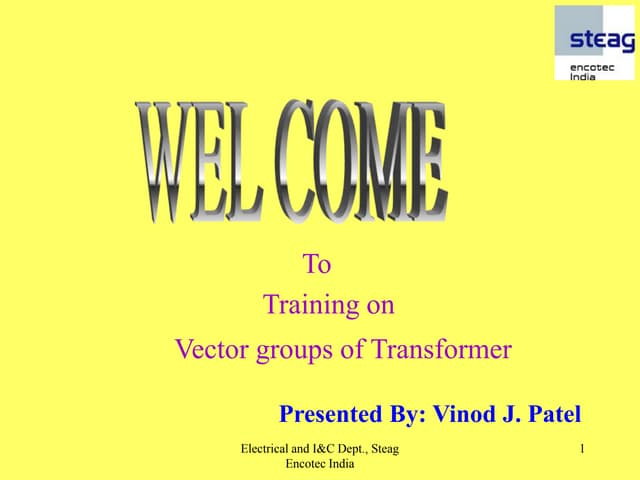 steag
encotec
India

WEL COME

To

Training on

Vector groups of Transformer

Presented By: Vinod J. Patel

Electrical and I&C Dept., Steag Encotec India

1